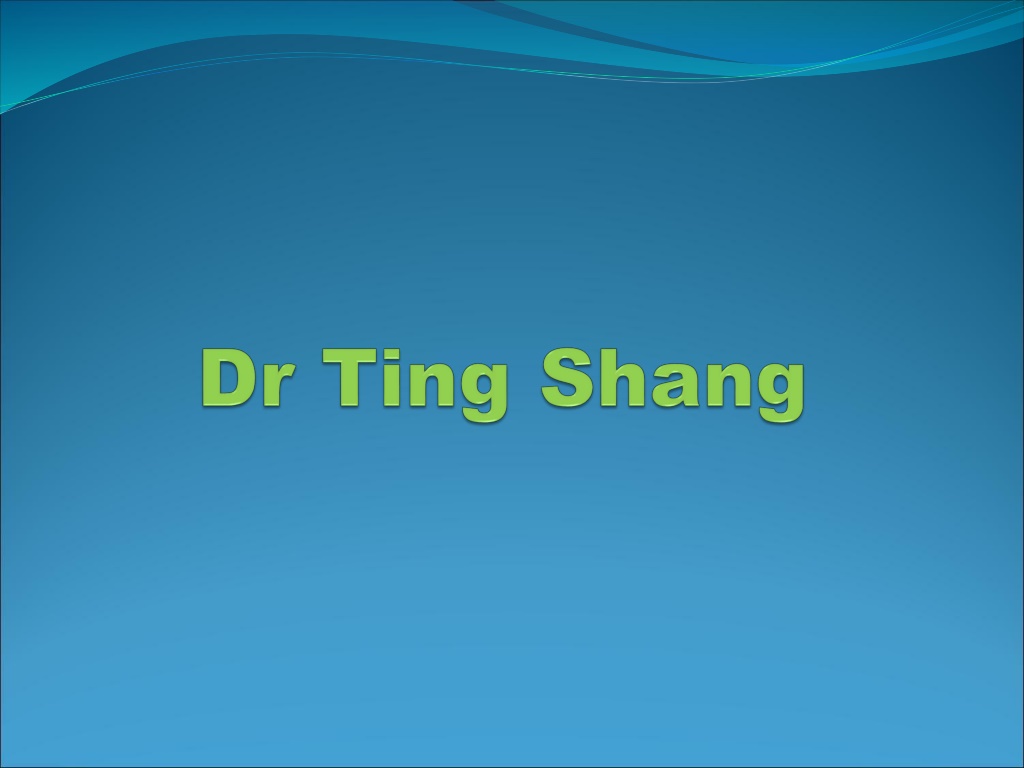 Dr Ting Shang